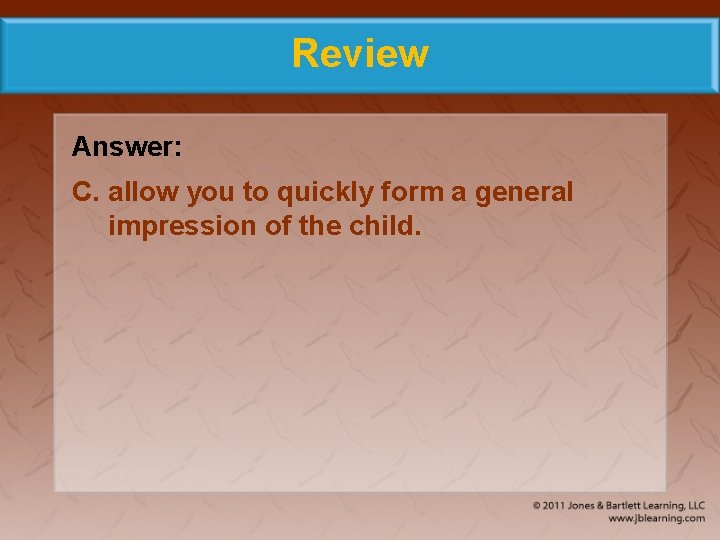 Review

Answer:

C. allow you to quickly form a general impression of the child.

© 2011 Jones & Bartlett Learning, LLC
www.jblearning.com